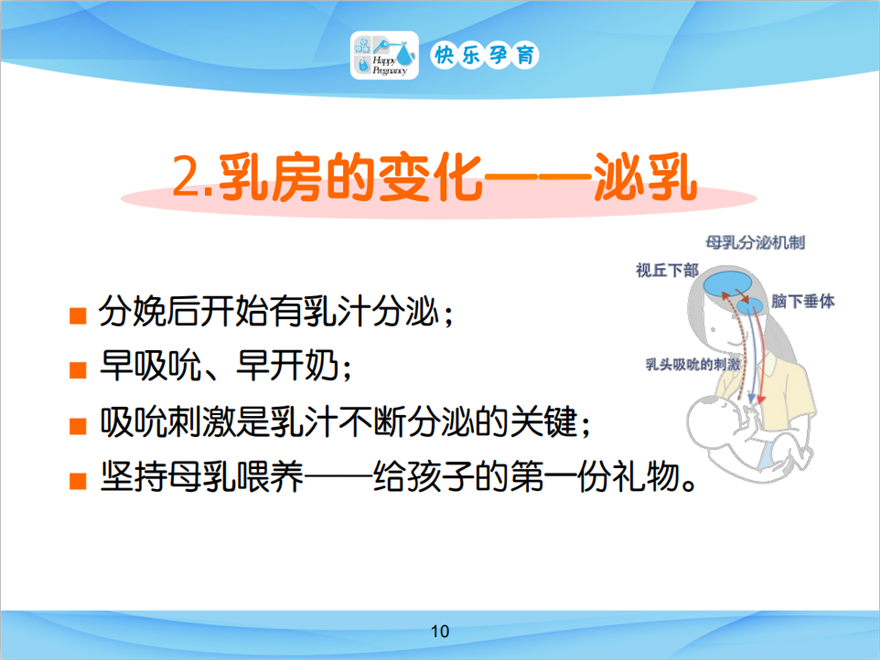 Happy Pregnancy 快乐孕育

2.乳房的变化——泌乳

■ 分娩后开始有乳汁分泌；
■ 早吸吮、早开奶；
■ 吸吮刺激是乳汁不断分泌的关键；
■ 坚持母乳喂养——给孩子的第一份礼物。

母乳分泌机制
视丘下部
脑下垂体
乳头吸吮的刺激

10